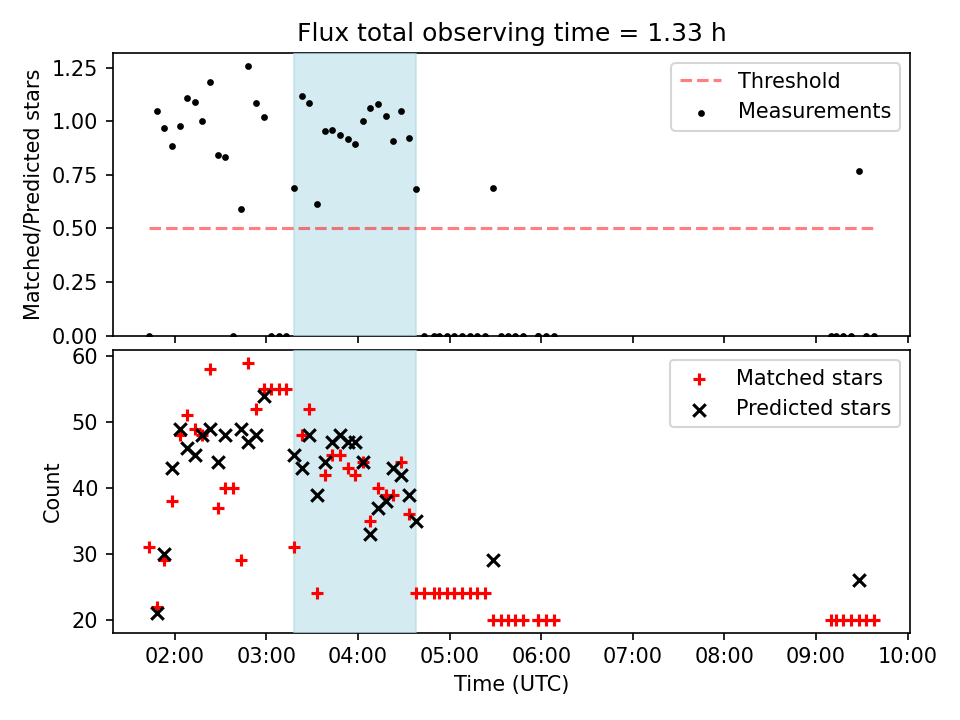 Flux total observing time = 1.33 h

Matched/Predicted stars

1.25
1.00
0.75
0.50
0.25
0.00

Threshold
Measurements

Count

60
50
40
30
20

Matched stars
Predicted stars

02:00 03:00 04:00 05:00 06:00 07:00 08:00 09:00 10:00

Time (UTC)